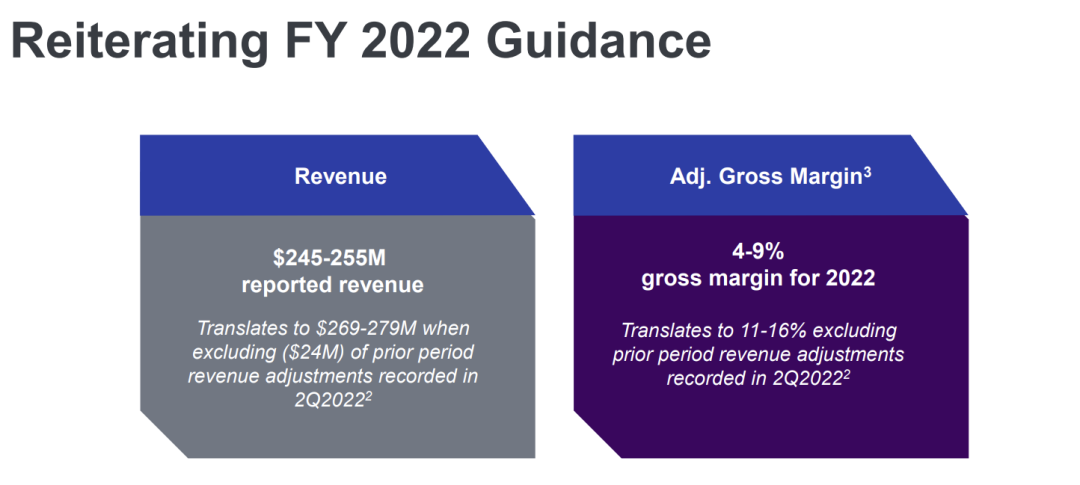 Reiterating FY 2022 Guidance

Revenue

\$245-255M
reported revenue

Translates to \$269-279M when excluding (\$24M) of prior period revenue adjustments recorded in 2Q2022$^2$

Adj. Gross Margin$^3$

4-9%
gross margin for 2022

Translates to 11-16% excluding prior period revenue adjustments recorded in 2Q2022$^2$